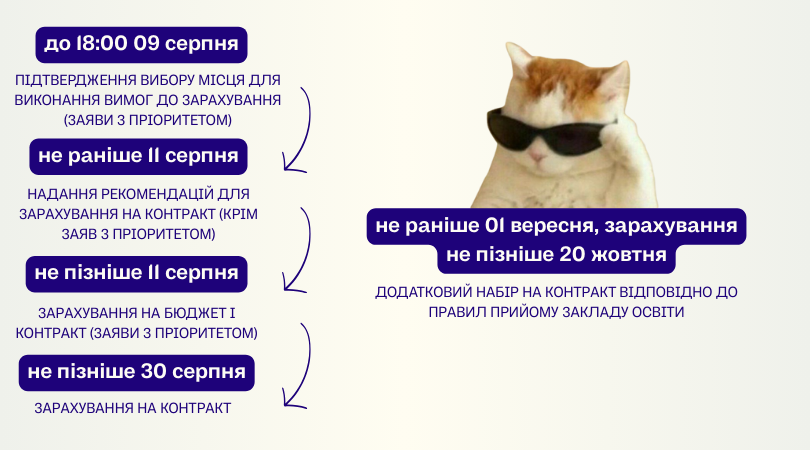 до 18:00 09 серпня

ПІДТВЕРДЖЕННЯ ВИБОРУ МІСЦЯ ДЛЯ ВИКОНАННЯ ВИМОГ ДО ЗАРАХУВАННЯ (ЗАЯВИ З ПРІОРИТЕТОМ)

не раніше 11 серпня

НАДАННЯ РЕКОМЕНДАЦІЙ ДЛЯ ЗАРАХУВАННЯ НА КОНТРАКТ (КРІМ ЗАЯВ З ПРІОРИТЕТОМ)

не пізніше 11 серпня

ЗАРАХУВАННЯ НА БЮДЖЕТ І КОНТРАКТ (ЗАЯВИ З ПРІОРИТЕТОМ)

не пізніше 30 серпня

ЗАРАХУВАННЯ НА КОНТРАКТ

не раніше 01 вересня, зарахування не пізніше 20 жовтня

ДОДАТКОВИЙ НАБІР НА КОНТРАКТ ВІДПОВІДНО ДО ПРАВИЛ ПРИЙОМУ ЗАКЛАДУ ОСВІТИ